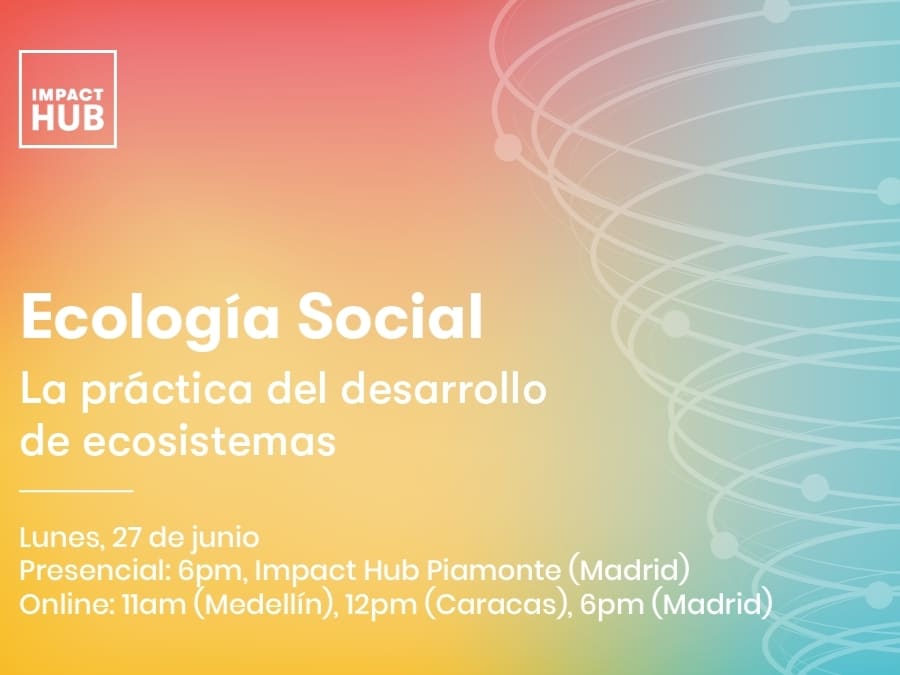 IMPACT HUB

Ecología Social

La práctica del desarrollo de ecosistemas

Lunes, 27 de junio
Presencial: 6pm, Impact Hub Piamonte (Madrid)
Online: 11am (Medellín), 12pm (Caracas), 6pm (Madrid)